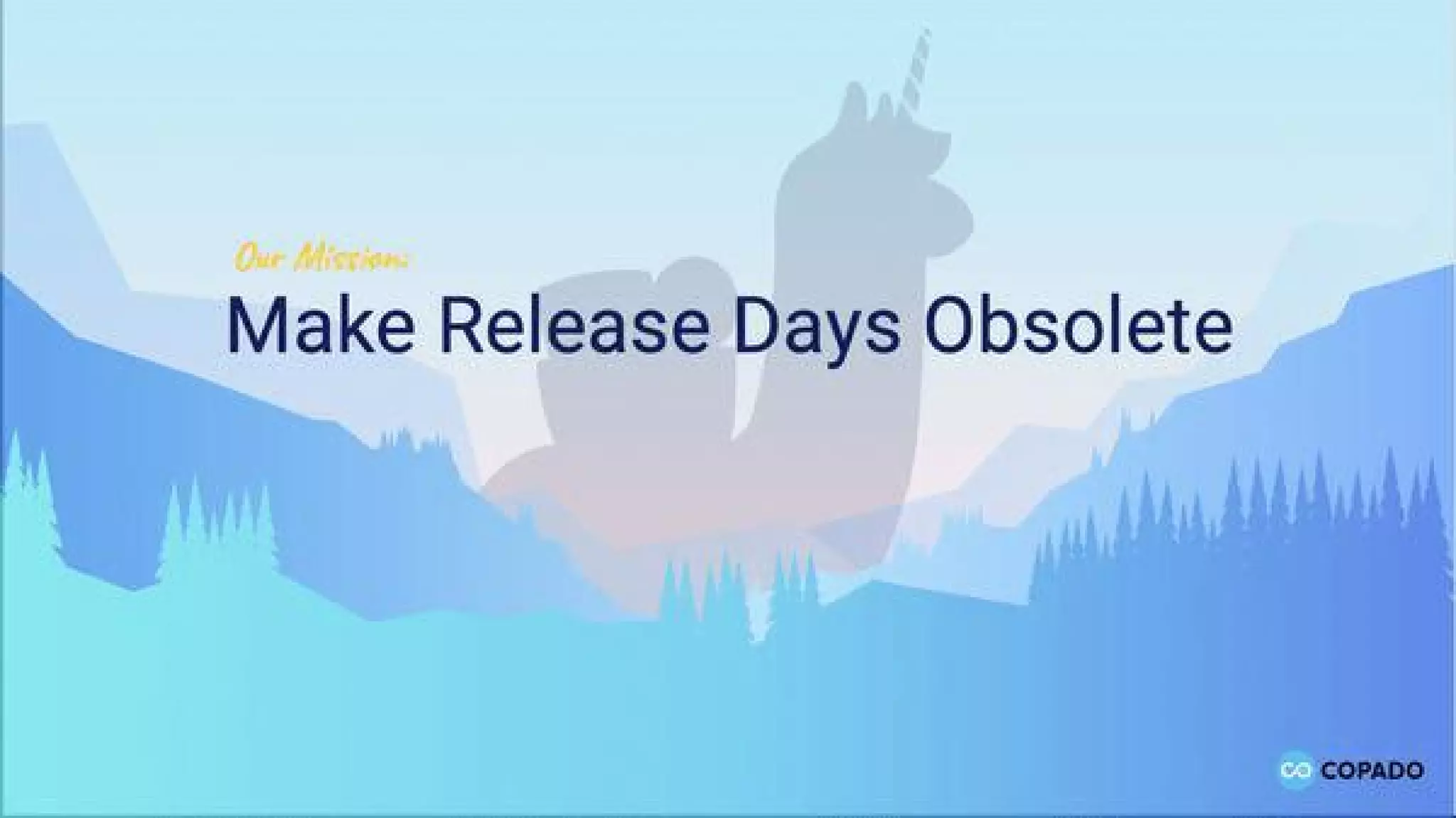 Our Mission:

Make Release Days Obsolete

COPADO